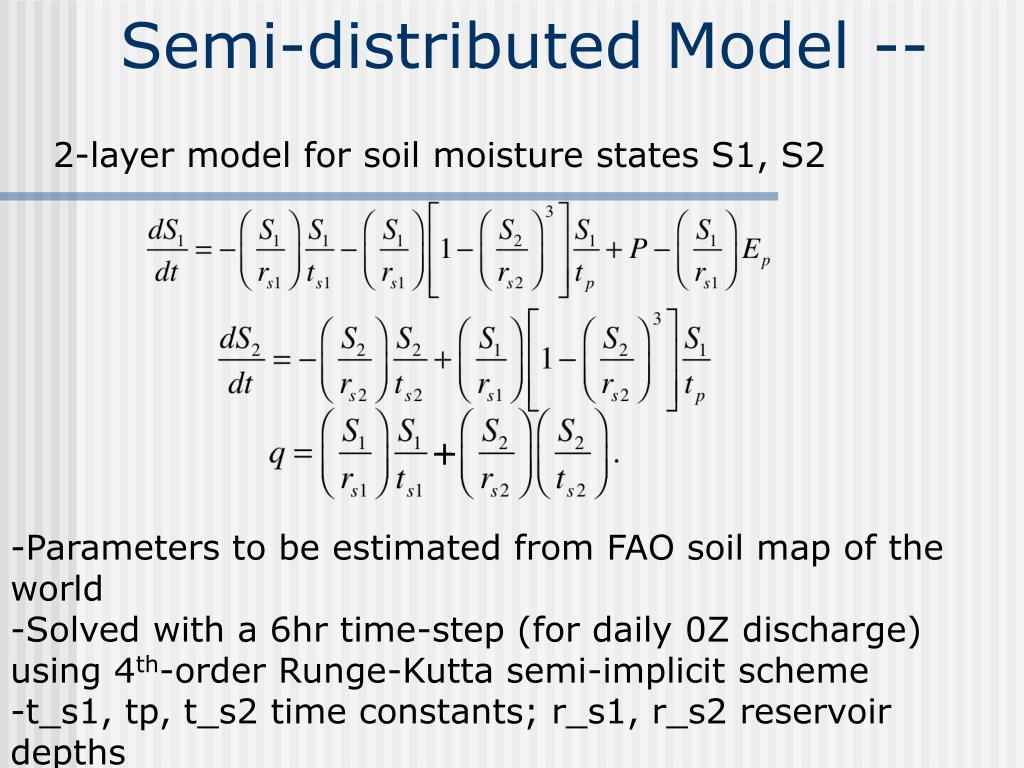 Semi-distributed Model --

2-layer model for soil moisture states S1, S2

$\frac{dS_1}{dt} = -\left(\frac{S_1}{r_{s1}}\right)\frac{S_1}{t_{s1}} - \left(\frac{S_1}{r_{s1}}\right)\left[1-\left(\frac{S_2}{r_{s2}}\right)^3\right]\frac{S_1}{t_p} + P - \left(\frac{S_1}{r_{s1}}\right)E_p$

$\frac{dS_2}{dt} = -\left(\frac{S_2}{r_{s2}}\right)\frac{S_2}{t_{s2}} + \left(\frac{S_1}{r_{s1}}\right)\left[1-\left(\frac{S_2}{r_{s2}}\right)^3\right]\frac{S_1}{t_p}$

$q = \left(\frac{S_1}{r_{s1}}\right)\frac{S_1}{t_{s1}} + \left(\frac{S_2}{r_{s2}}\right)\left(\frac{S_2}{t_{s2}}\right).$

-Parameters to be estimated from FAO soil map of the world
-Solved with a 6hr time-step (for daily 0Z discharge) using 4$^{th}$-order Runge-Kutta semi-implicit scheme
-t_s1, tp, t_s2 time constants; r_s1, r_s2 reservoir depths